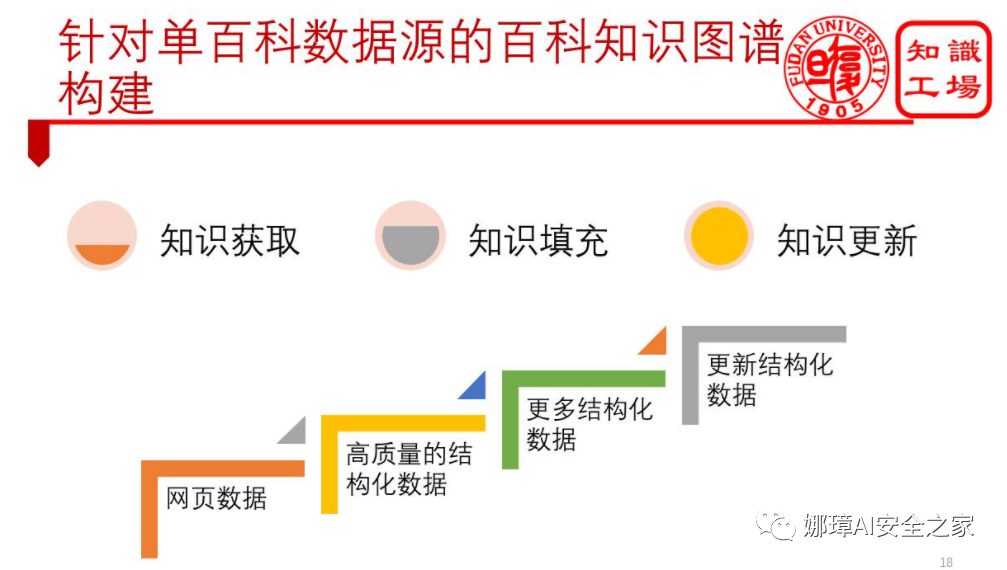 针对单百科数据源的百科知识图谱构建

FUDAN UNIVERSITY 1905

知識工場

知识获取

知识填充

知识更新

网页数据

高质量的结构化数据

更多结构化数据

更新结构化数据

娜璋AI安全之家

18